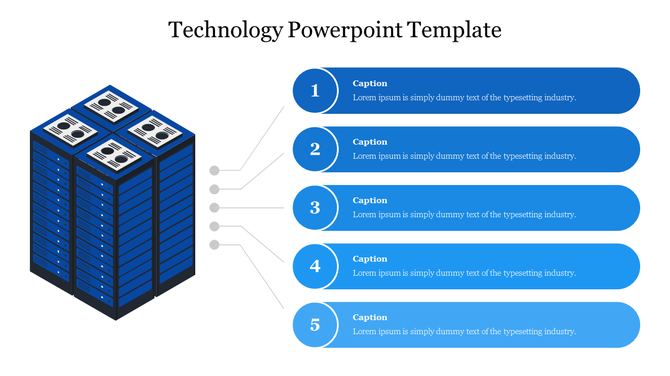 Technology Powerpoint Template

1
Caption
Lorem ipsum is simply dummy text of the typesetting industry.

2
Caption
Lorem ipsum is simply dummy text of the typesetting industry.

3
Caption
Lorem ipsum is simply dummy text of the typesetting industry.

4
Caption
Lorem ipsum is simply dummy text of the typesetting industry.

5
Caption
Lorem ipsum is simply dummy text of the typesetting industry.